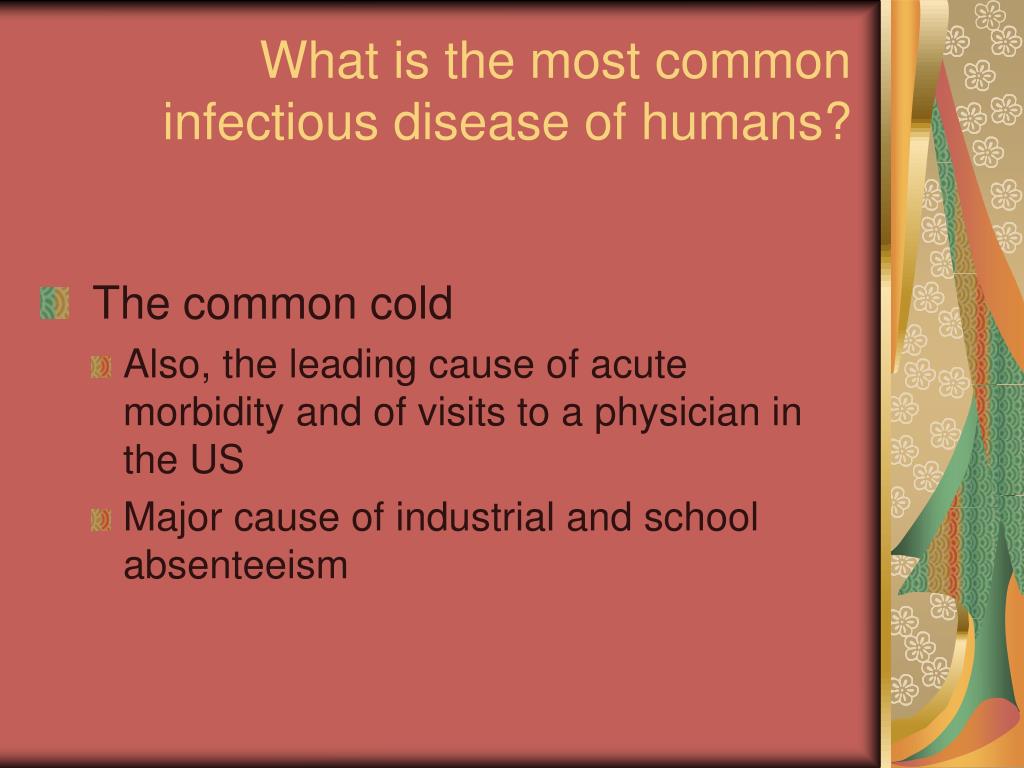 What is the most common infectious disease of humans?

The common cold

Also, the leading cause of acute morbidity and of visits to a physician in the US

Major cause of industrial and school absenteeism